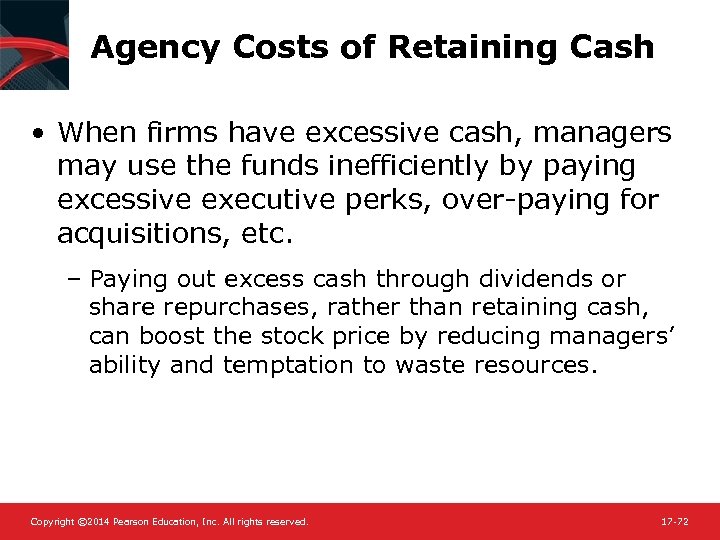 Agency Costs of Retaining Cash

• When firms have excessive cash, managers may use the funds inefficiently by paying excessive executive perks, over-paying for acquisitions, etc.

– Paying out excess cash through dividends or share repurchases, rather than retaining cash, can boost the stock price by reducing managers' ability and temptation to waste resources.

Copyright ©2014 Pearson Education, Inc. All rights reserved.

17-72